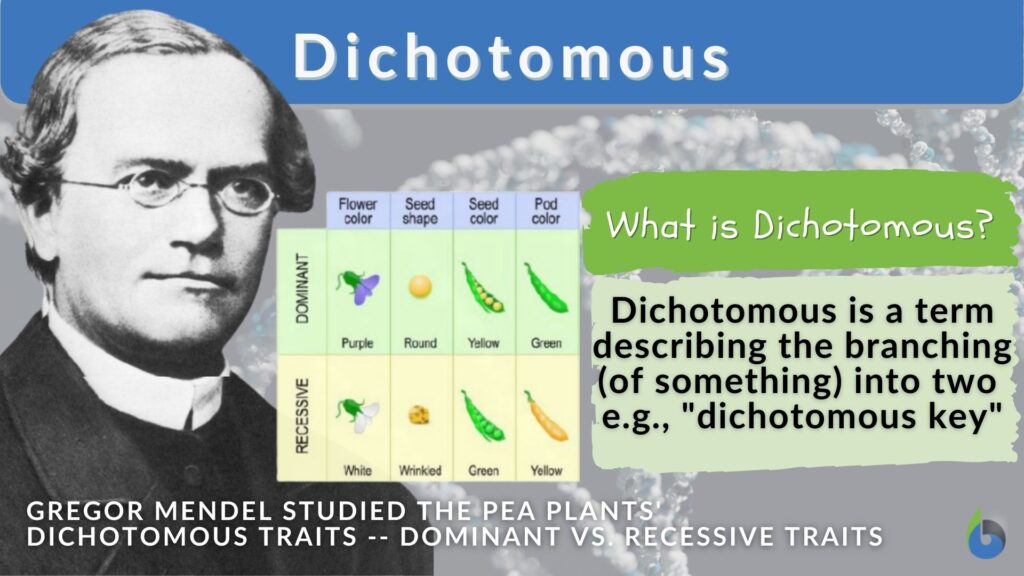 Dichotomous

| | Flower color | Seed shape | Seed color | Pod color |
|---|---|---|---|---|
| DOMINANT | Purple | Round | Yellow | Green |
| RECESSIVE | White | Wrinkled | Green | Yellow |

What is Dichotomous?

Dichotomous is a term describing the branching (of something) into two e.g., "dichotomous key"

GREGOR MENDEL STUDIED THE PEA PLANTS' DICHOTOMOUS TRAITS -- DOMINANT VS. RECESSIVE TRAITS